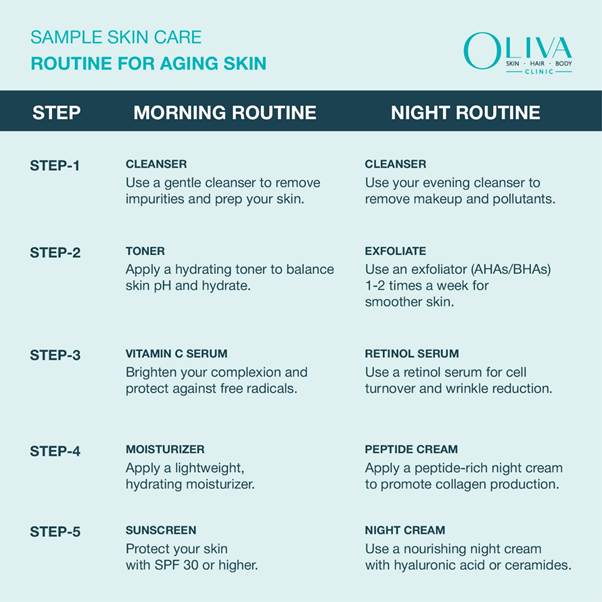 SAMPLE SKIN CARE
ROUTINE FOR AGING SKIN

OLIVA
SKIN · HAIR · BODY
CLINIC

| STEP | MORNING ROUTINE | NIGHT ROUTINE |
|---|---|---|
| STEP-1 | CLEANSER Use a gentle cleanser to remove impurities and prep your skin. | CLEANSER Use your evening cleanser to remove makeup and pollutants. |
| STEP-2 | TONER Apply a hydrating toner to balance skin pH and hydrate. | EXFOLIATE Use an exfoliator (AHAs/BHAs) 1-2 times a week for smoother skin. |
| STEP-3 | VITAMIN C SERUM Brighten your complexion and protect against free radicals. | RETINOL SERUM Use a retinol serum for cell turnover and wrinkle reduction. |
| STEP-4 | MOISTURIZER Apply a lightweight, hydrating moisturizer. | PEPTIDE CREAM Apply a peptide-rich night cream to promote collagen production. |
| STEP-5 | SUNSCREEN Protect your skin with SPF 30 or higher. | NIGHT CREAM Use a nourishing night cream with hyaluronic acid or ceramides. |